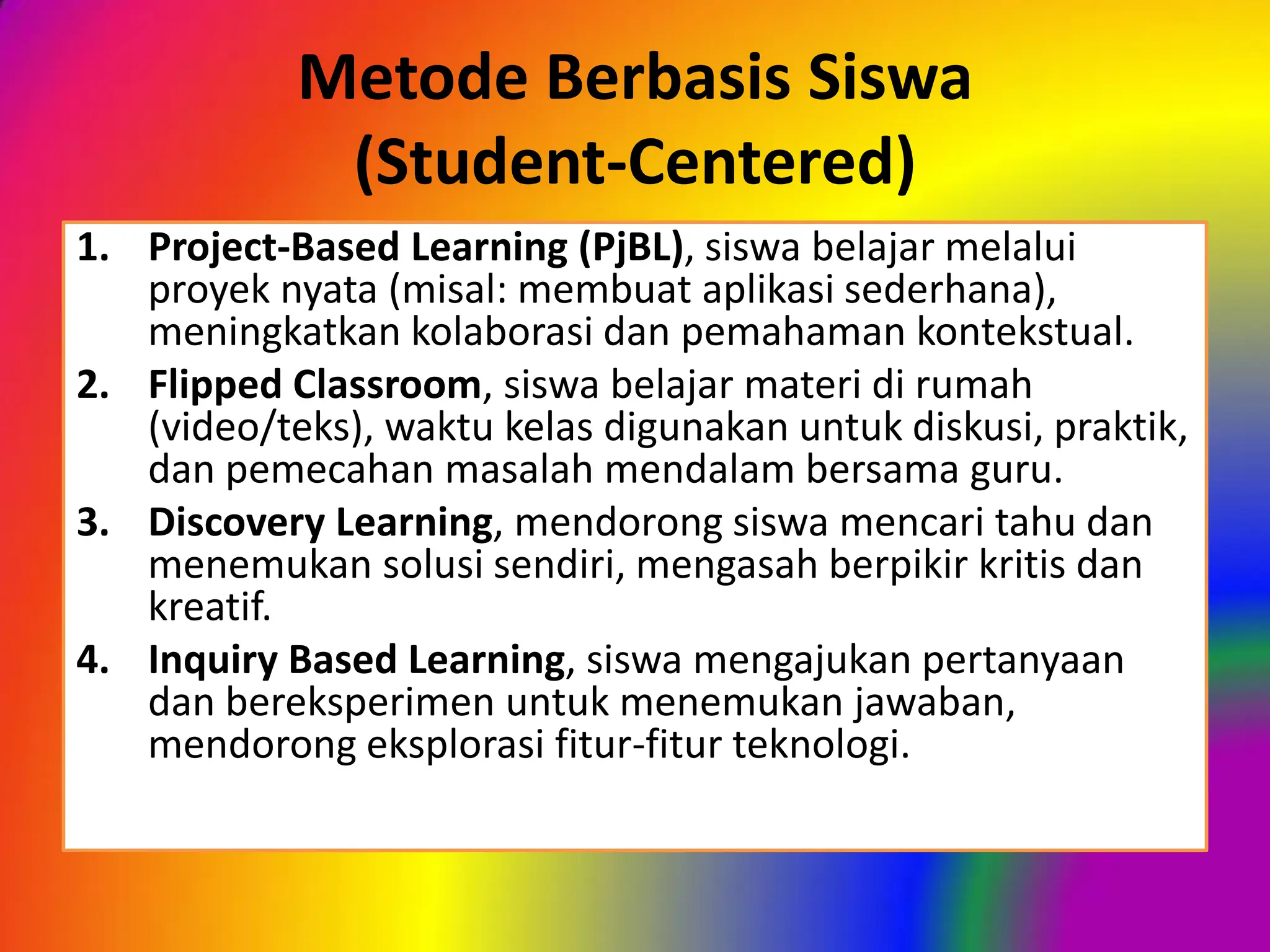 Metode Berbasis Siswa (Student-Centered)

1. Project-Based Learning (PjBL), siswa belajar melalui proyek nyata (misal: membuat aplikasi sederhana), meningkatkan kolaborasi dan pemahaman kontekstual.
2. Flipped Classroom, siswa belajar materi di rumah (video/teks), waktu kelas digunakan untuk diskusi, praktik, dan pemecahan masalah mendalam bersama guru.
3. Discovery Learning, mendorong siswa mencari tahu dan menemukan solusi sendiri, mengasah berpikir kritis dan kreatif.
4. Inquiry Based Learning, siswa mengajukan pertanyaan dan bereksperimen untuk menemukan jawaban, mendorong eksplorasi fitur-fitur teknologi.